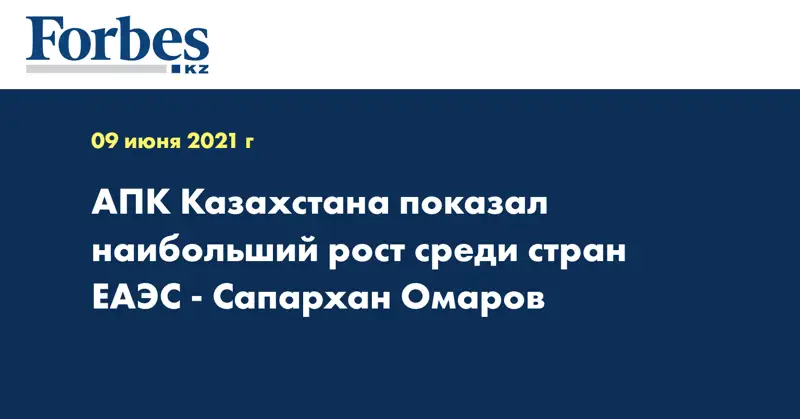 Forbes
KZ

09 июня 2021 г

АПК Казахстана показал наибольший рост среди стран ЕАЭС - Сапархан Омаров